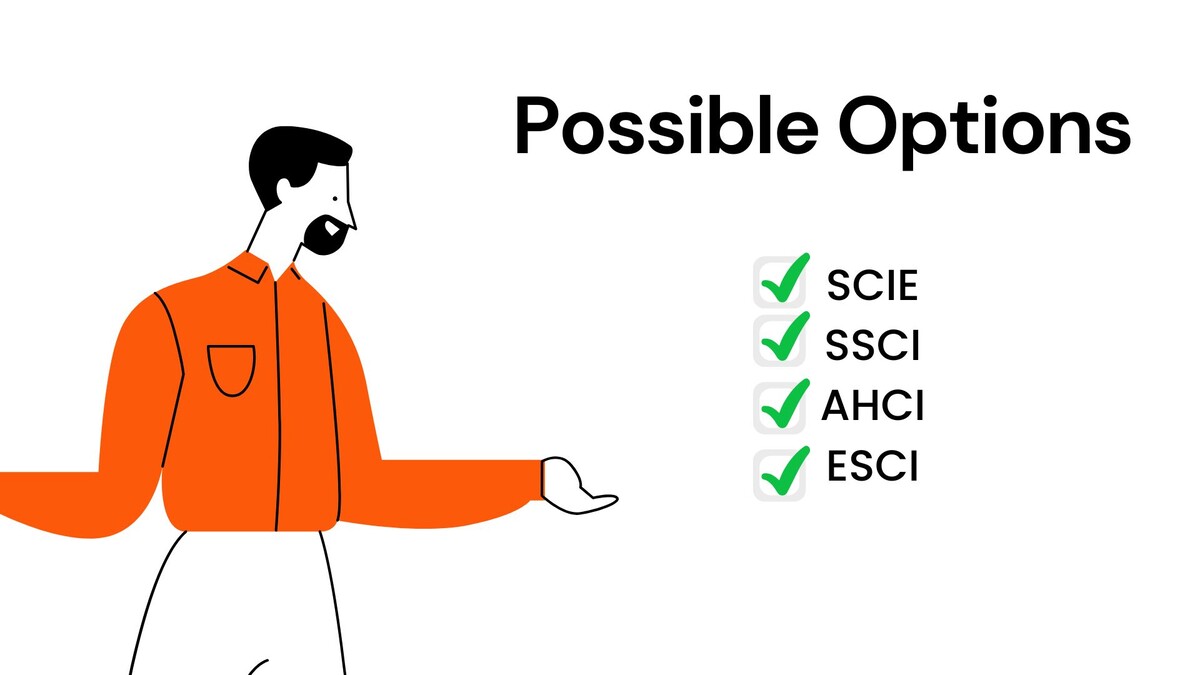 Possible Options

SCIE
SSCI
AHCI
ESCI